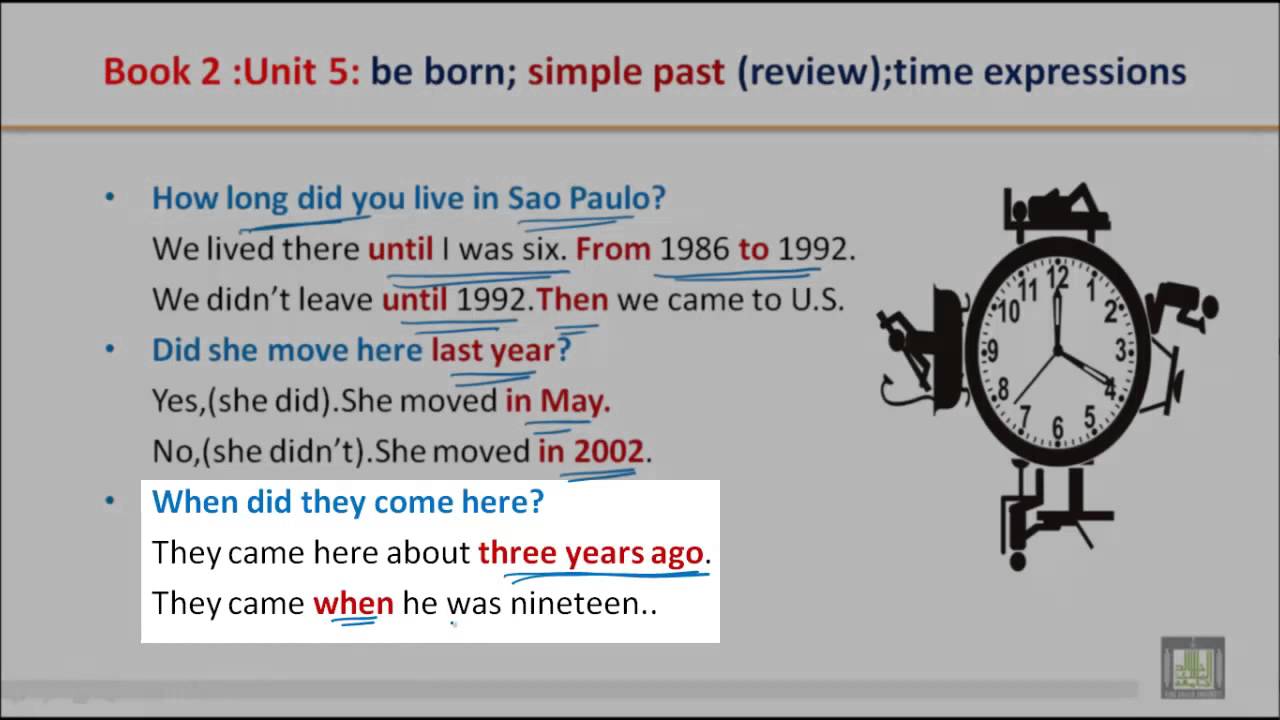 Book 2 :Unit 5: be born; simple past (review);time expressions

• How long did you live in Sao Paulo?
We lived there until I was six. From 1986 to 1992.
We didn't leave until 1992.Then we came to U.S.

• Did she move here last year?
Yes,(she did).She moved in May.
No,(she didn't).She moved in 2002.

• When did they come here?
They came here about three years ago.
They came when he was nineteen..

12
1
2
3
4
5
6
7
8
9
10
11